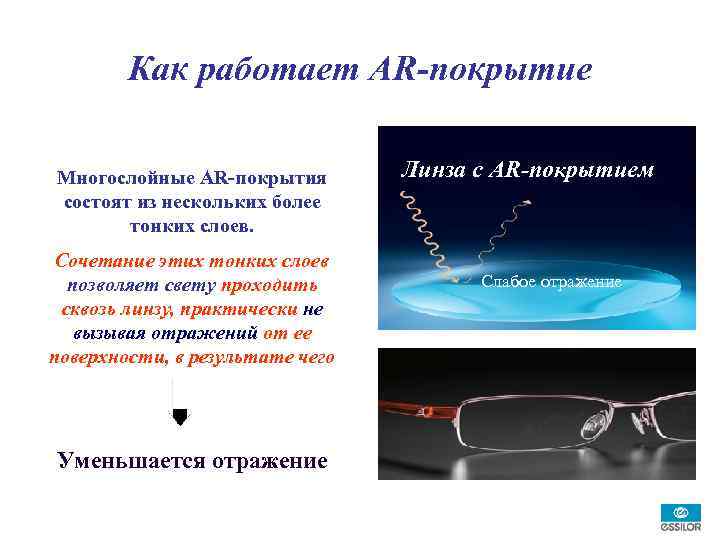 Как работает AR-покрытие

Многослойные AR-покрытия состоят из нескольких более тонких слоев.

Сочетание этих тонких слоев позволяет свету проходить сквозь линзу, практически не вызывая отражений от ее поверхности, в результате чего

Уменьшается отражение

Линза с AR-покрытием

Слабое отражение

essilor